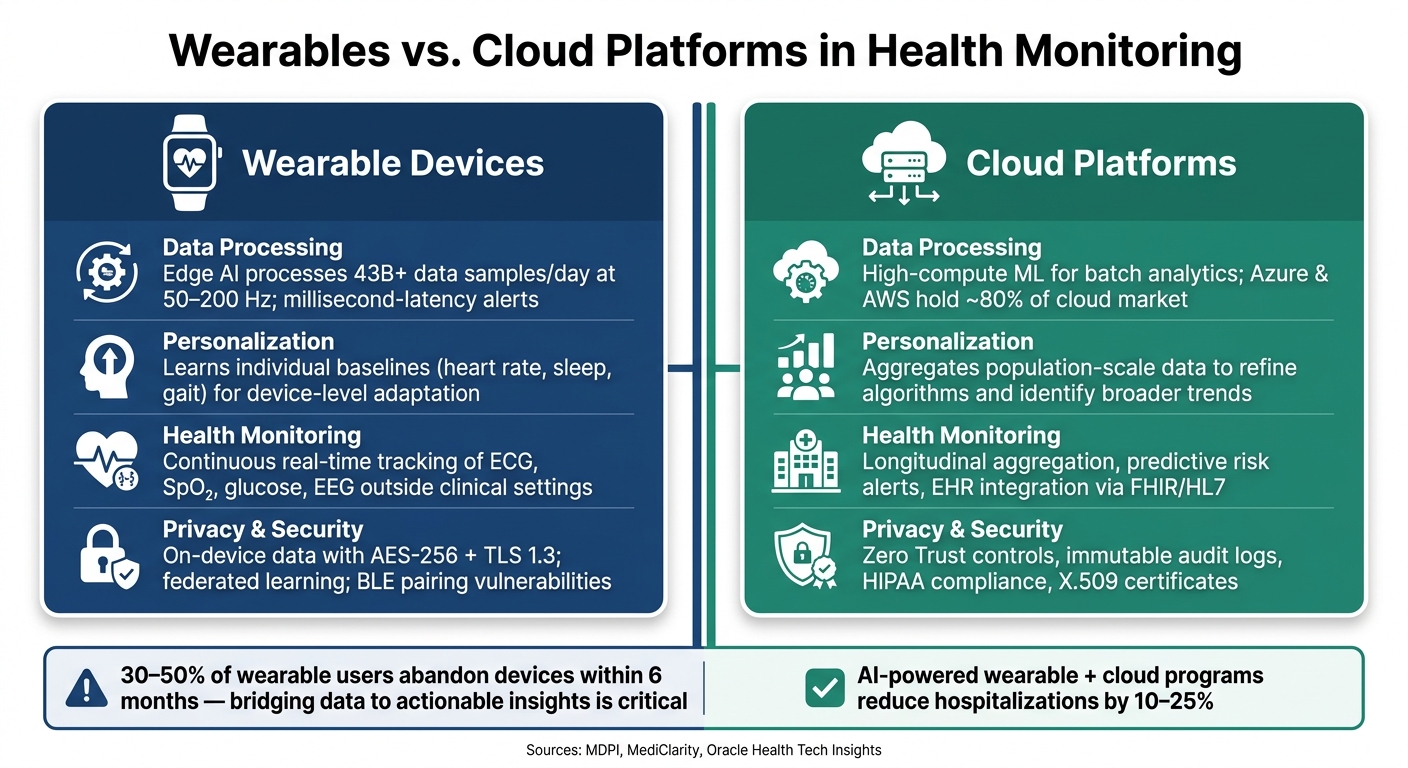 Wearables vs. Cloud Platforms in Health Monitoring

Wearable Devices

Data Processing
Edge AI processes 43B+ data samples/day at 50–200 Hz; millisecond-latency alerts

Personalization
Learns individual baselines (heart rate, sleep, gait) for device-level adaptation

Health Monitoring
Continuous real-time tracking of ECG, $SpO_2$, glucose, EEG outside clinical settings

Privacy & Security
On-device data with AES-256 + TLS 1.3; federated learning; BLE pairing vulnerabilities

Cloud Platforms

Data Processing
High-compute ML for batch analytics; Azure & AWS hold ~80% of cloud market

Personalization
Aggregates population-scale data to refine algorithms and identify broader trends

Health Monitoring
Longitudinal aggregation, predictive risk alerts, EHR integration via FHIR/HL7

Privacy & Security
Zero Trust controls, immutable audit logs, HIPAA compliance, X.509 certificates

30–50% of wearable users abandon devices within 6 months — bridging data to actionable insights is critical

AI-powered wearable + cloud programs reduce hospitalizations by 10–25%

Sources: MDPI, MediClarity, Oracle Health Tech Insights